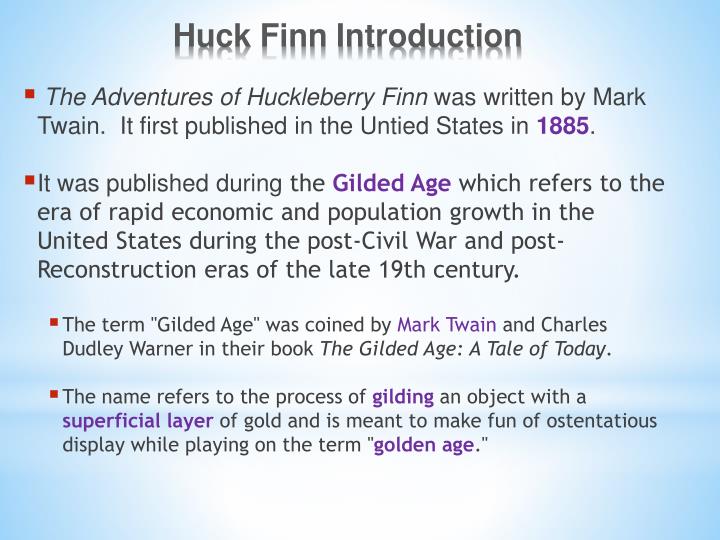 Huck Finn Introduction

The Adventures of Huckleberry Finn was written by Mark Twain. It first published in the Untied States in 1885.

It was published during the Gilded Age which refers to the era of rapid economic and population growth in the United States during the post-Civil War and post-Reconstruction eras of the late 19th century.

The term "Gilded Age" was coined by Mark Twain and Charles Dudley Warner in their book The Gilded Age: A Tale of Today.

The name refers to the process of gilding an object with a superficial layer of gold and is meant to make fun of ostentatious display while playing on the term "golden age."